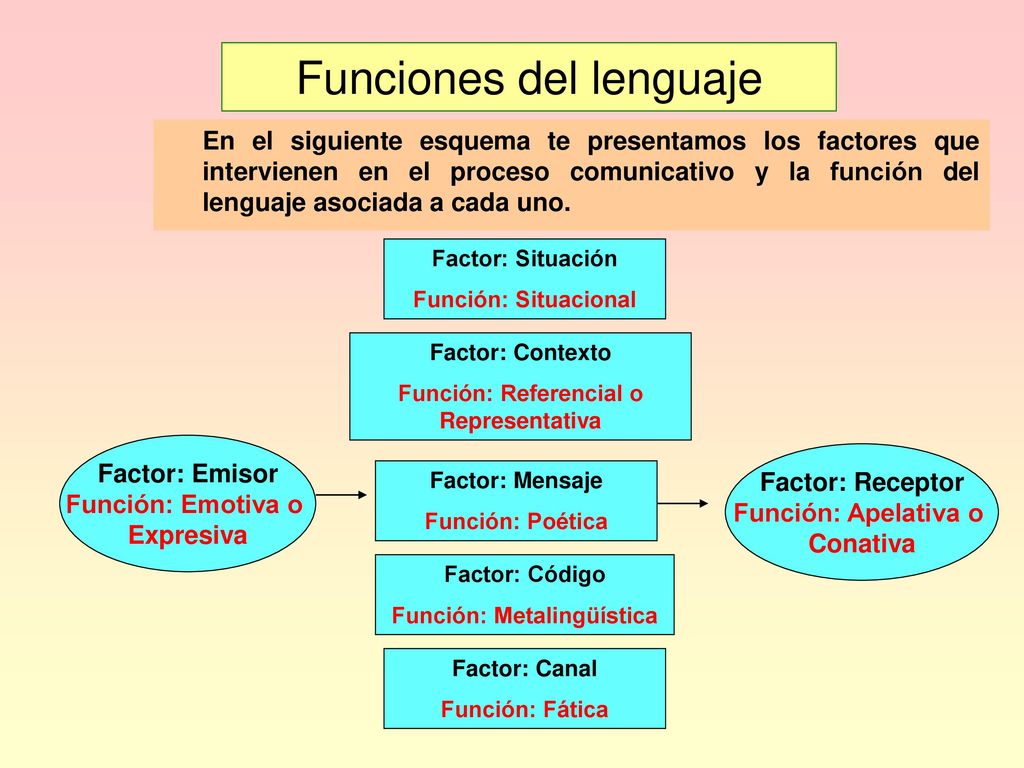 Funciones del lenguaje

En el siguiente esquema te presentamos los factores que intervienen en el proceso comunicativo y la función del lenguaje asociada a cada uno.

Factor: Situación
Función: Situacional

Factor: Contexto
Función: Referencial o Representativa

Factor: Emisor
Función: Emotiva o Expresiva

Factor: Mensaje
Función: Poética

Factor: Receptor
Función: Apelativa o Conativa

Factor: Código
Función: Metalingüística

Factor: Canal
Función: Fática